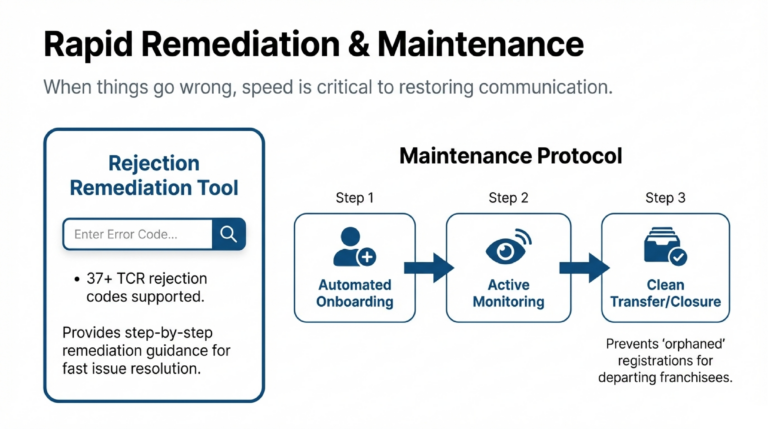 Rapid Remediation & Maintenance

When things go wrong, speed is critical to restoring communication.

Rejection Remediation Tool

Enter Error Code...

• 37+ TCR rejection codes supported.

Provides step-by-step remediation guidance for fast issue resolution.

Maintenance Protocol

Step 1
Automated Onboarding

Step 2
Active Monitoring

Step 3
Clean Transfer/Closure

Prevents 'orphaned' registrations for departing franchisees.